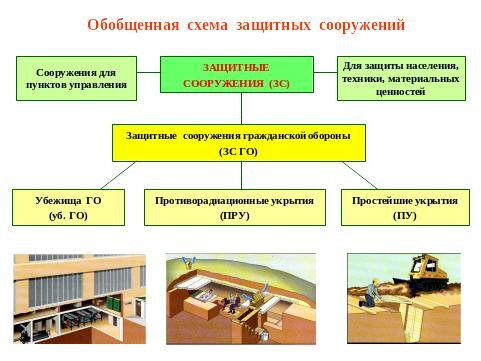 Обобщенная схема защитных сооружений

Сооружения для пунктов управления

ЗАЩИТНЫЕ СООРУЖЕНИЯ (ЗС)

Для защиты населения, техники, материальных ценностей

Защитные сооружения гражданской обороны (ЗС ГО)

Убежища ГО (уб. ГО)

Противорадиационные укрытия (ПРУ)

Простейшие укрытия (ПУ)